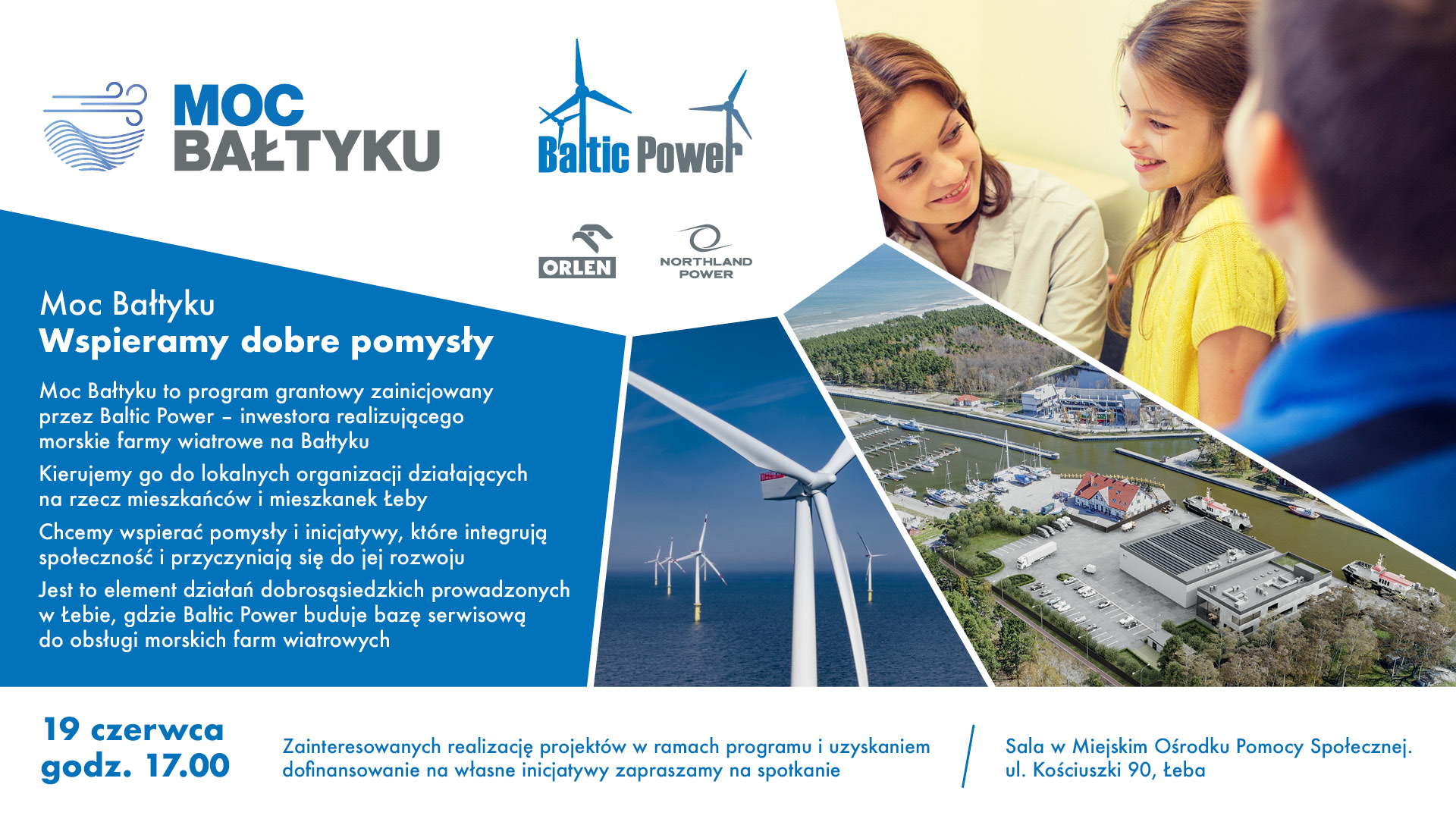 MOC BAŁTYKU

Baltic Power

ORLEN

NORTHLAND POWER

Moc Bałtyku
Wspieramy dobre pomysły

Moc Bałtyku to program grantowy zainicjowany przez Baltic Power – inwestora realizującego morskie farmy wiatrowe na Bałtyku

Kierujemy go do lokalnych organizacji działających na rzecz mieszkańców i mieszkanek Łeby

Chcemy wspierać pomysły i inicjatywy, które integrują społeczność i przyczyniają się do jej rozwoju

Jest to element działań dobrosąsiedzkich prowadzonych w Łebie, gdzie Baltic Power buduje bazę serwisową do obsługi morskich farm wiatrowych

19 czerwca
godz. 17.00

Zainteresowanych realizację projektów w ramach programu i uzyskaniem dofinansowanie na własne inicjatywy zapraszamy na spotkanie

Sala w Miejskim Ośrodku Pomocy Społecznej.
ul. Kościuszki 90, Łeba